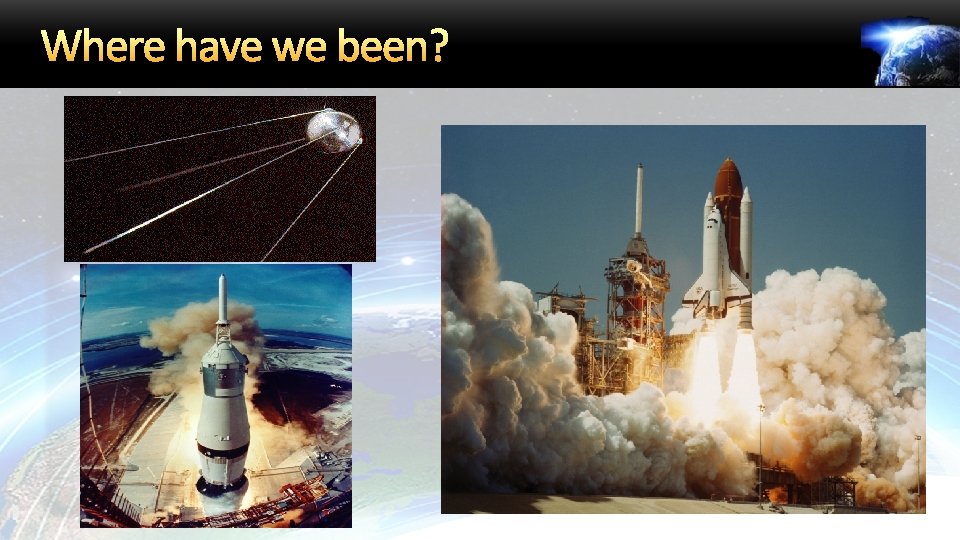 Where have we been?